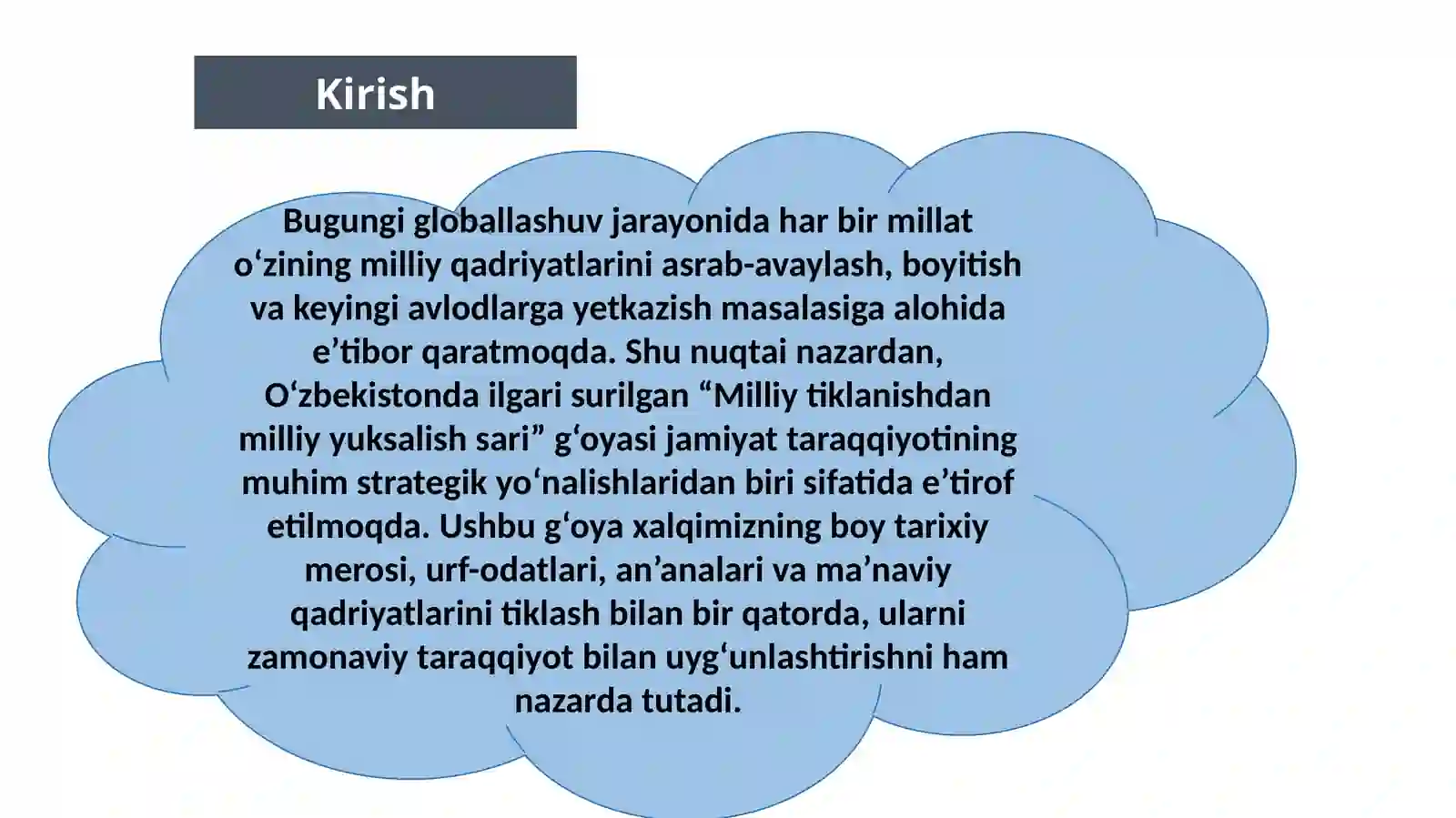 Kirish

Bugungi globallashuv jarayonida har bir millat o‘zining milliy qadriyatlarini asrab-avaylash, boyitish va keyingi avlodlarga yetkazish masalasiga alohida e’tibor qaratmoqda. Shu nuqtai nazardan, O‘zbekistonda ilgari surilgan “Milliy tiklanishdan milliy yuksalish sari” g‘oyasi jamiyat taraqqiyotining muhim strategik yo‘nalishlaridan biri sifatida e’tirof etilmoqda. Ushbu g‘oya xalqimizning boy tarixiy merosi, urf-odatlari, an’analari va ma’naviy qadriyatlarini tiklash bilan bir qatorda, ularni zamonaviy taraqqiyot bilan uyg‘unlashtirishni ham nazarda tutadi.